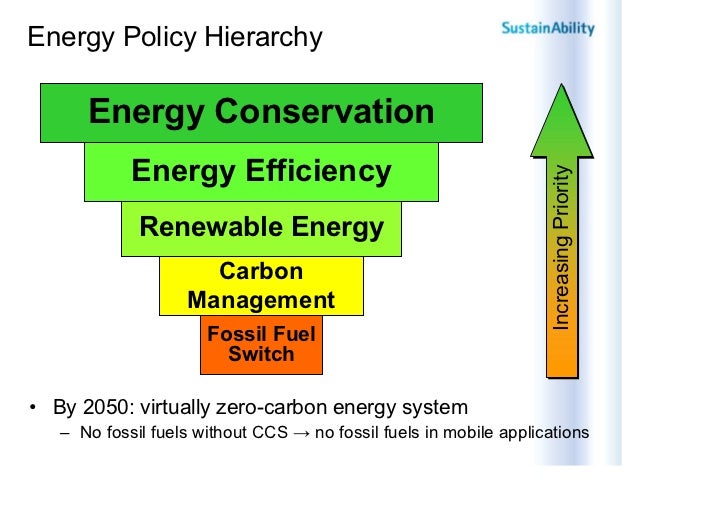 Energy Policy Hierarchy

SustainAbility

Energy Conservation

Energy Efficiency

Renewable Energy

Carbon Management

Fossil Fuel Switch

Increasing Priority

• By 2050: virtually zero-carbon energy system
 – No fossil fuels without CCS → no fossil fuels in mobile applications